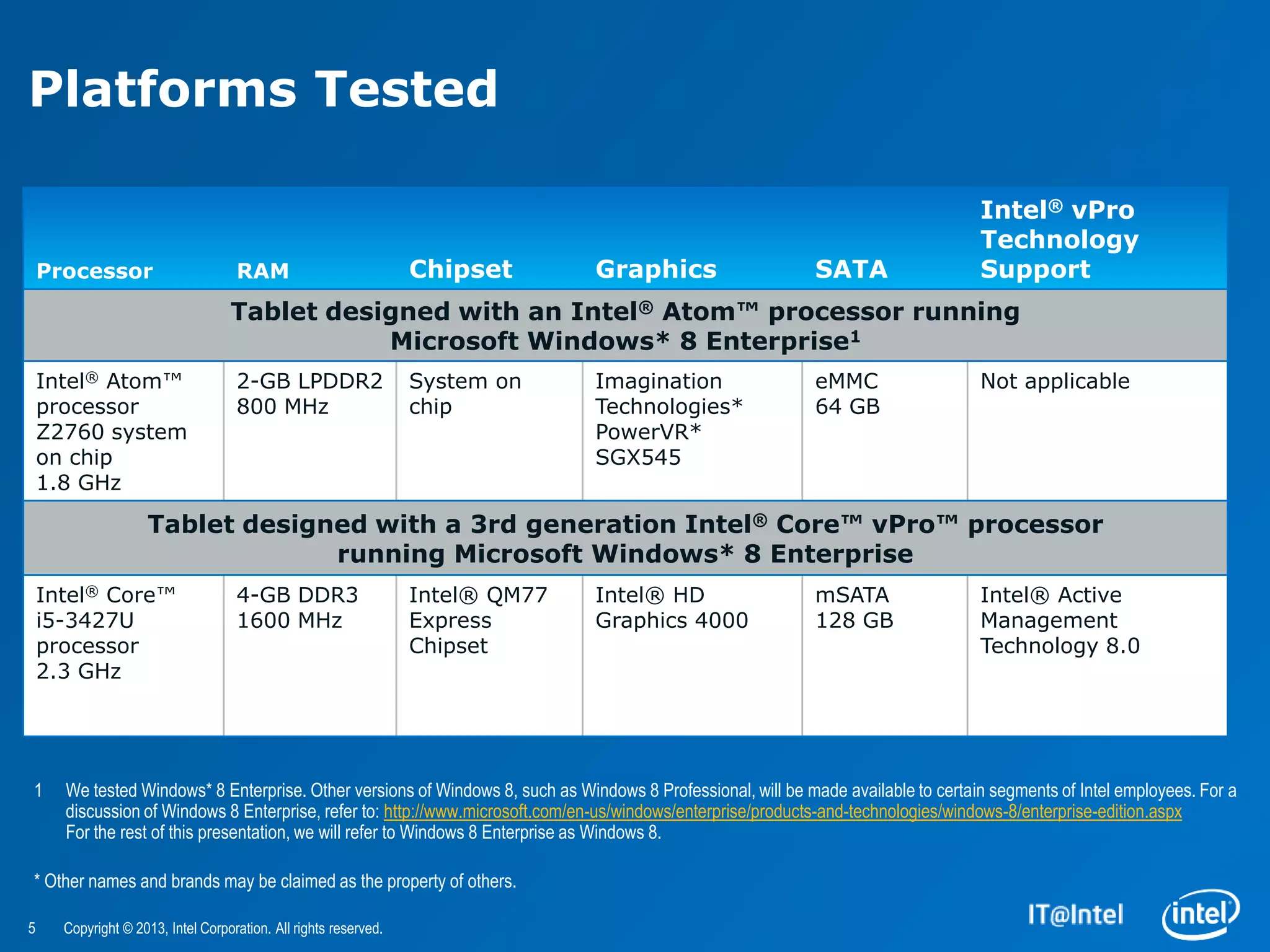 Platforms Tested

| Processor | RAM | Chipset | Graphics | SATA | Intel® vPro Technology Support |
|---|---|---|---|---|---|
| Tablet designed with an Intel® Atom™ processor running Microsoft Windows* 8 Enterprise¹ | | | | | |
| Intel® Atom™ processor Z2760 system on chip 1.8 GHz | 2-GB LPDDR2 800 MHz | System on chip | Imagination Technologies* PowerVR* SGX545 | eMMC 64 GB | Not applicable |
| Tablet designed with a 3rd generation Intel® Core™ vPro™ processor running Microsoft Windows* 8 Enterprise | | | | | |
| Intel® Core™ i5-3427U processor 2.3 GHz | 4-GB DDR3 1600 MHz | Intel® QM77 Express Chipset | Intel® HD Graphics 4000 | mSATA 128 GB | Intel® Active Management Technology 8.0 |

1 We tested Windows* 8 Enterprise. Other versions of Windows 8, such as Windows 8 Professional, will be made available to certain segments of Intel employees. For a discussion of Windows 8 Enterprise, refer to: http://www.microsoft.com/en-us/windows/enterprise/products-and-technologies/windows-8/enterprise-edition.aspx
For the rest of this presentation, we will refer to Windows 8 Enterprise as Windows 8.

* Other names and brands may be claimed as the property of others.

5 Copyright © 2013, Intel Corporation. All rights reserved.

IT@Intel intel